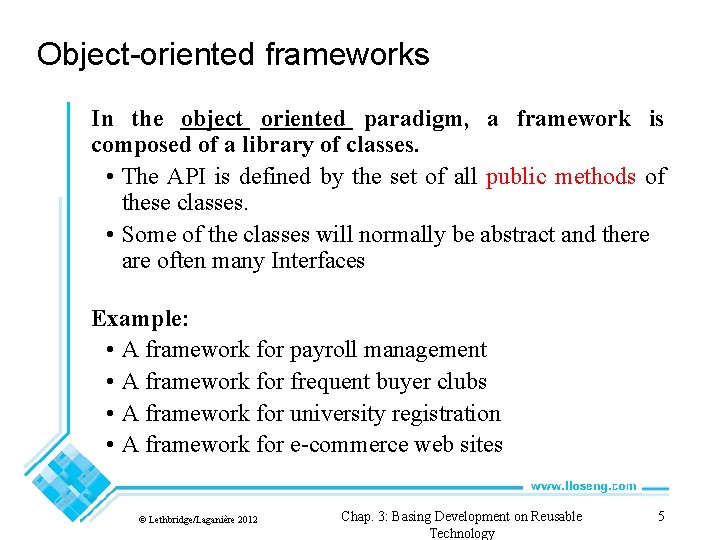 Object-oriented frameworks

In the object oriented paradigm, a framework is composed of a library of classes.

• The API is defined by the set of all public methods of these classes.
• Some of the classes will normally be abstract and there are often many Interfaces

Example:
• A framework for payroll management
• A framework for frequent buyer clubs
• A framework for university registration
• A framework for e-commerce web sites

www.lloseng.com

© Lethbridge/Laganière 2012

Chap. 3: Basing Development on Reusable Technology

5